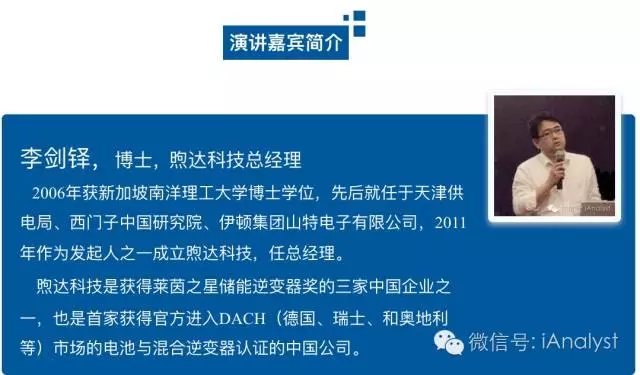 演讲嘉宾简介

李剑铎，博士，煦达科技总经理

2006年获新加坡南洋理工大学博士学位，先后就任于天津供电局、西门子中国研究院、伊顿集团山特电子有限公司，2011年作为发起人之一成立煦达科技，任总经理。

煦达科技是获得莱茵之星储能逆变器奖的三家中国企业之一，也是首家获得官方进入DACH（德国、瑞士、和奥地利等）市场的电池与混合逆变器认证的中国公司。

iAnalyst

微信号: iAnalyst